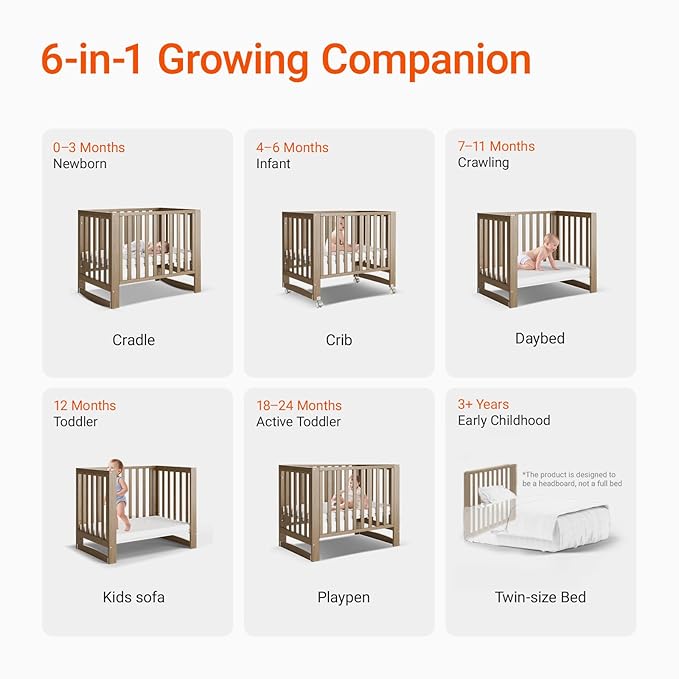 6-in-1 Growing Companion

0–3 Months
Newborn

Cradle

4–6 Months
Infant

Crib

7–11 Months
Crawling

Daybed

12 Months
Toddler

Kids sofa

18–24 Months
Active Toddler

Playpen

3+ Years
Early Childhood

*The product is designed to be a headboard, not a full bed

Twin-size Bed